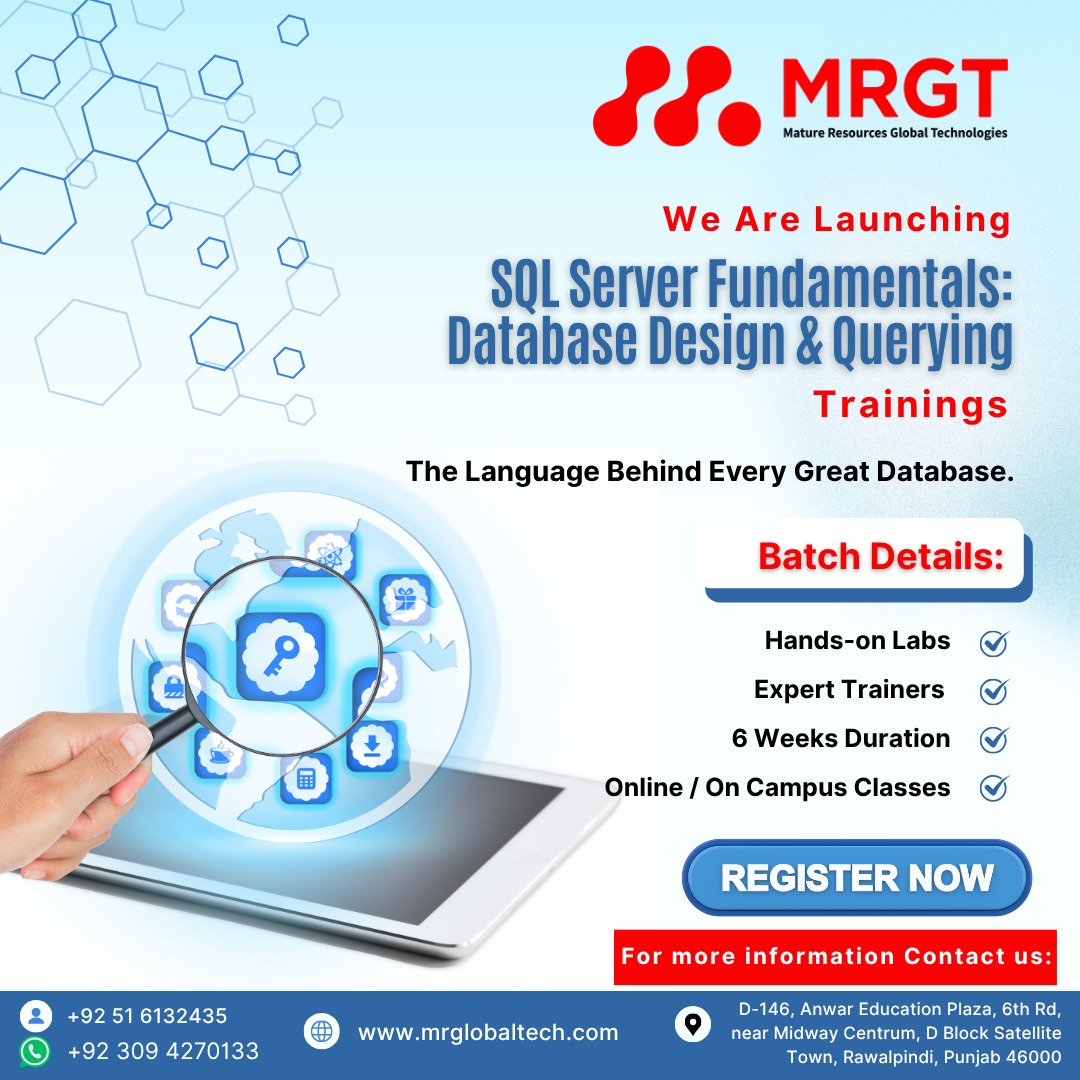 MRGT
Mature Resources Global Technologies

We Are Launching
SQL Server Fundamentals: Database Design & Querying
Trainings

The Language Behind Every Great Database.

Batch Details:

Hands-on Labs
Expert Trainers
6 Weeks Duration
Online / On Campus Classes

REGISTER NOW

For more information Contact us:

+92 51 6132435
+92 309 4270133

www.mrglobaltech.com

D-146, Anwar Education Plaza, 6th Rd, near Midway Centrum, D Block Satellite Town, Rawalpindi, Punjab 46000